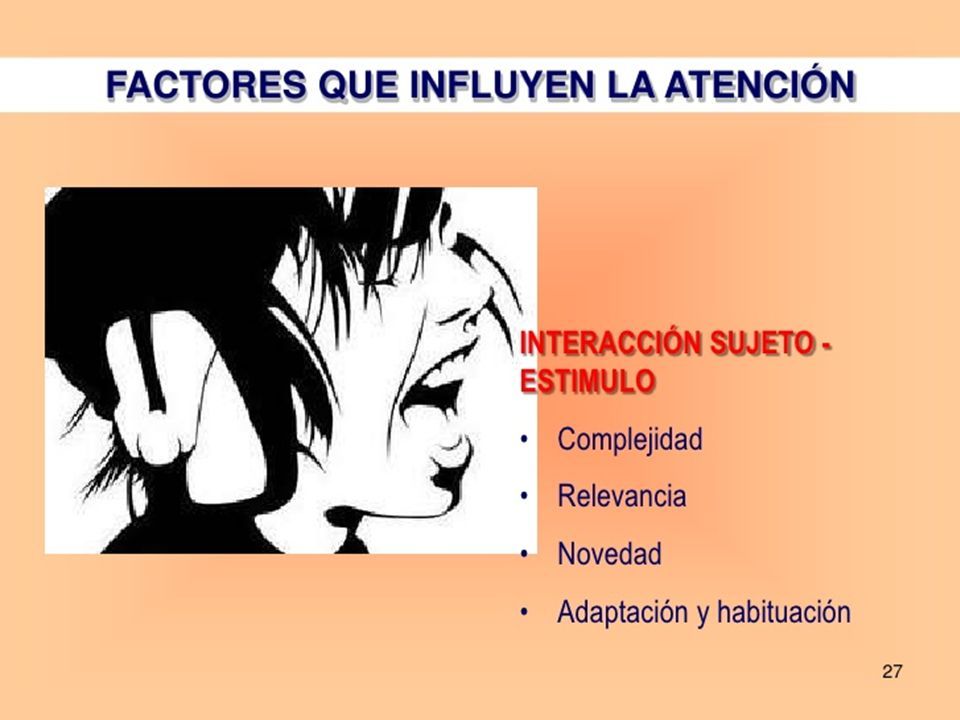 FACTORES QUE INFLUYEN LA ATENCIÓN

INTERACCIÓN SUJETO - ESTIMULO

• Complejidad
• Relevancia
• Novedad
• Adaptación y habituación

27